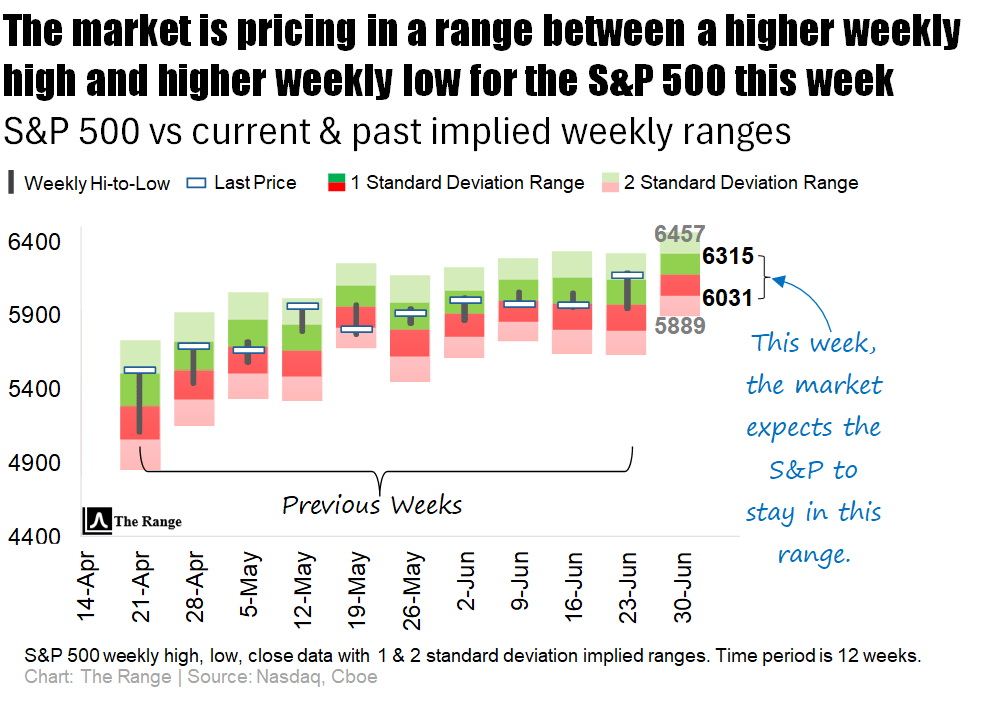 The market is pricing in a range between a higher weekly high and higher weekly low for the S&P 500 this week

S&P 500 vs current & past implied weekly ranges

Weekly Hi-to-Low   Last Price   1 Standard Deviation Range   2 Standard Deviation Range

6400
5900
5400
4900
4400

6457
6315
6031
5889

This week, the market expects the S&P to stay in this range.

Previous Weeks

The Range

14-Apr
21-Apr
28-Apr
5-May
12-May
19-May
26-May
2-Jun
9-Jun
16-Jun
23-Jun
30-Jun

S&P 500 weekly high, low, close data with 1 & 2 standard deviation implied ranges. Time period is 12 weeks.
Chart: The Range | Source: Nasdaq, Cboe